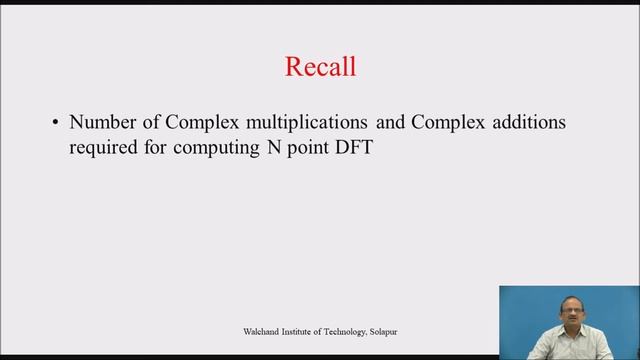 Recall

• Number of Complex multiplications and Complex additions required for computing N point DFT

Walchand Institute of Technology, Solapur